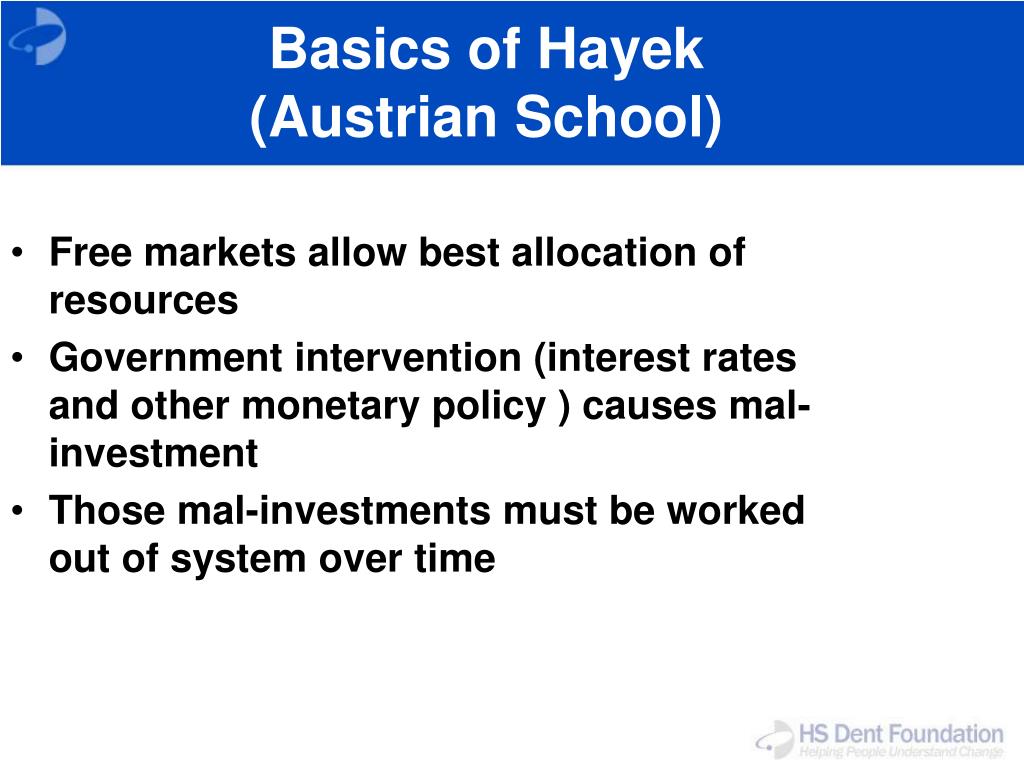 Basics of Hayek
(Austrian School)

• Free markets allow best allocation of resources
• Government intervention (interest rates and other monetary policy ) causes mal-investment
• Those mal-investments must be worked out of system over time

HS Dent Foundation
Helping People Understand Change